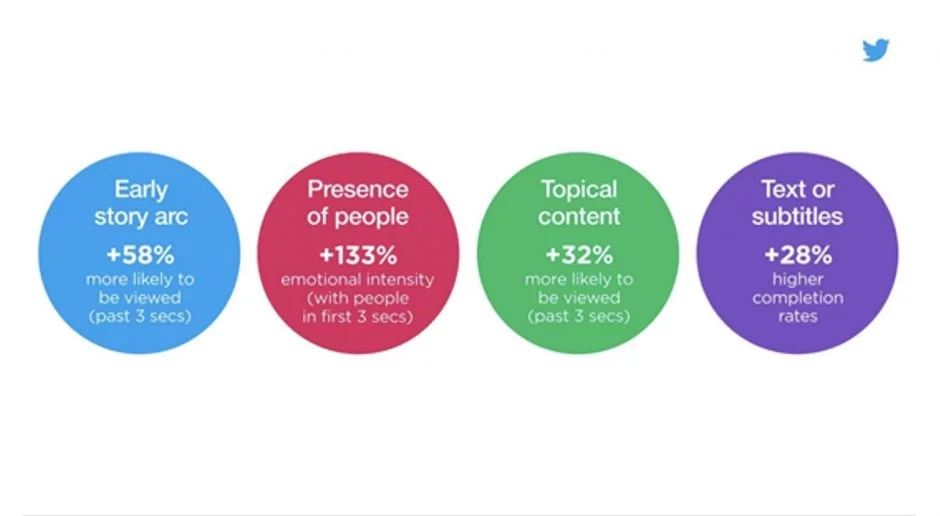 Early story arc
+58%
more likely to be viewed (past 3 secs)

Presence of people
+133%
emotional intensity (with people in first 3 secs)

Topical content
+32%
more likely to be viewed (past 3 secs)

Text or subtitles
+28%
higher completion rates